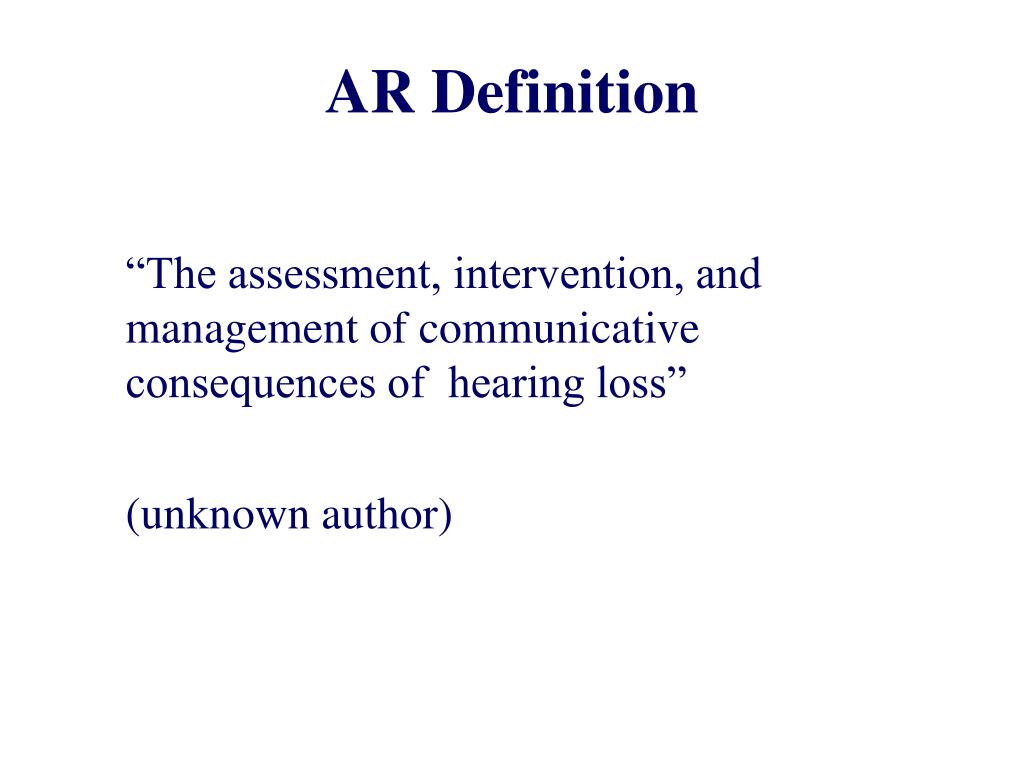 AR Definition

“The assessment, intervention, and management of communicative consequences of  hearing loss”

(unknown author)